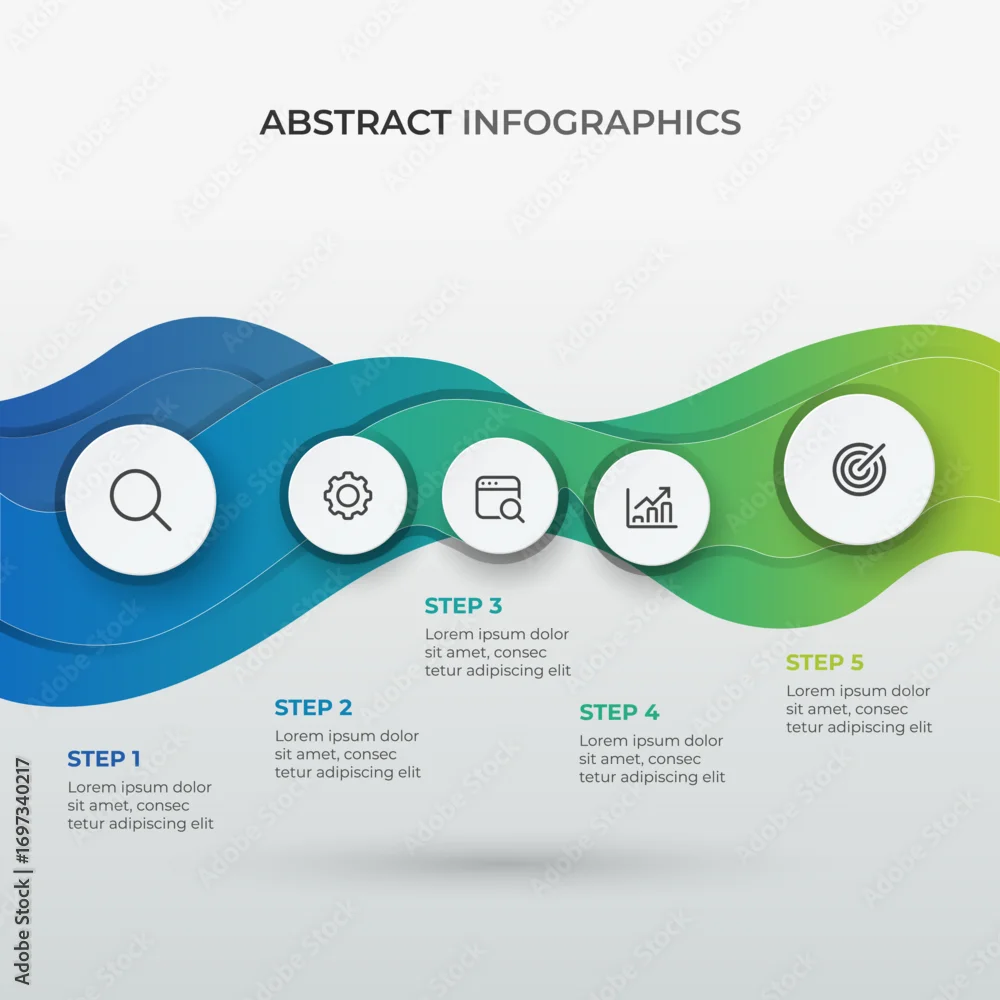 ABSTRACT INFOGRAPHICS

STEP 1
Lorem ipsum dolor sit amet, consec tetur adipiscing elit

STEP 2
Lorem ipsum dolor sit amet, consec tetur adipiscing elit

STEP 3
Lorem ipsum dolor sit amet, consec tetur adipiscing elit

STEP 4
Lorem ipsum dolor sit amet, consec tetur adipiscing elit

STEP 5
Lorem ipsum dolor sit amet, consec tetur adipiscing elit

Adobe Stock | #1697340217